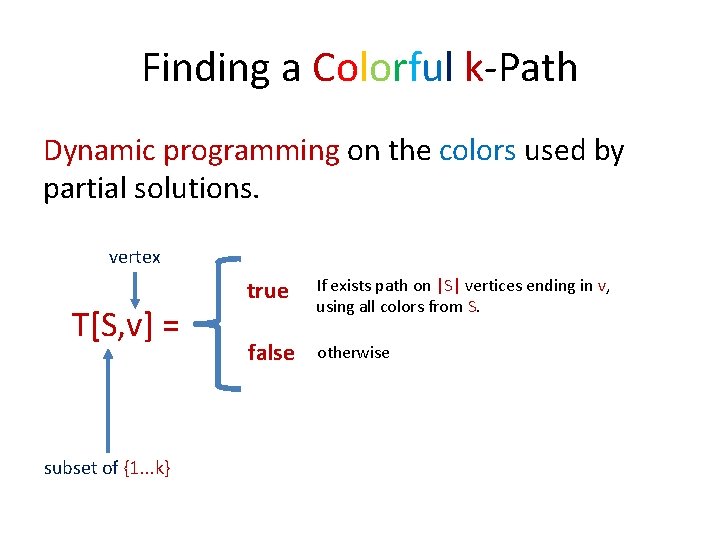 Finding a Colorful k-Path

Dynamic programming on the colors used by partial solutions.

vertex

T[S,v] =

true If exists path on |S| vertices ending in v, using all colors from S.

false otherwise

subset of {1...k}